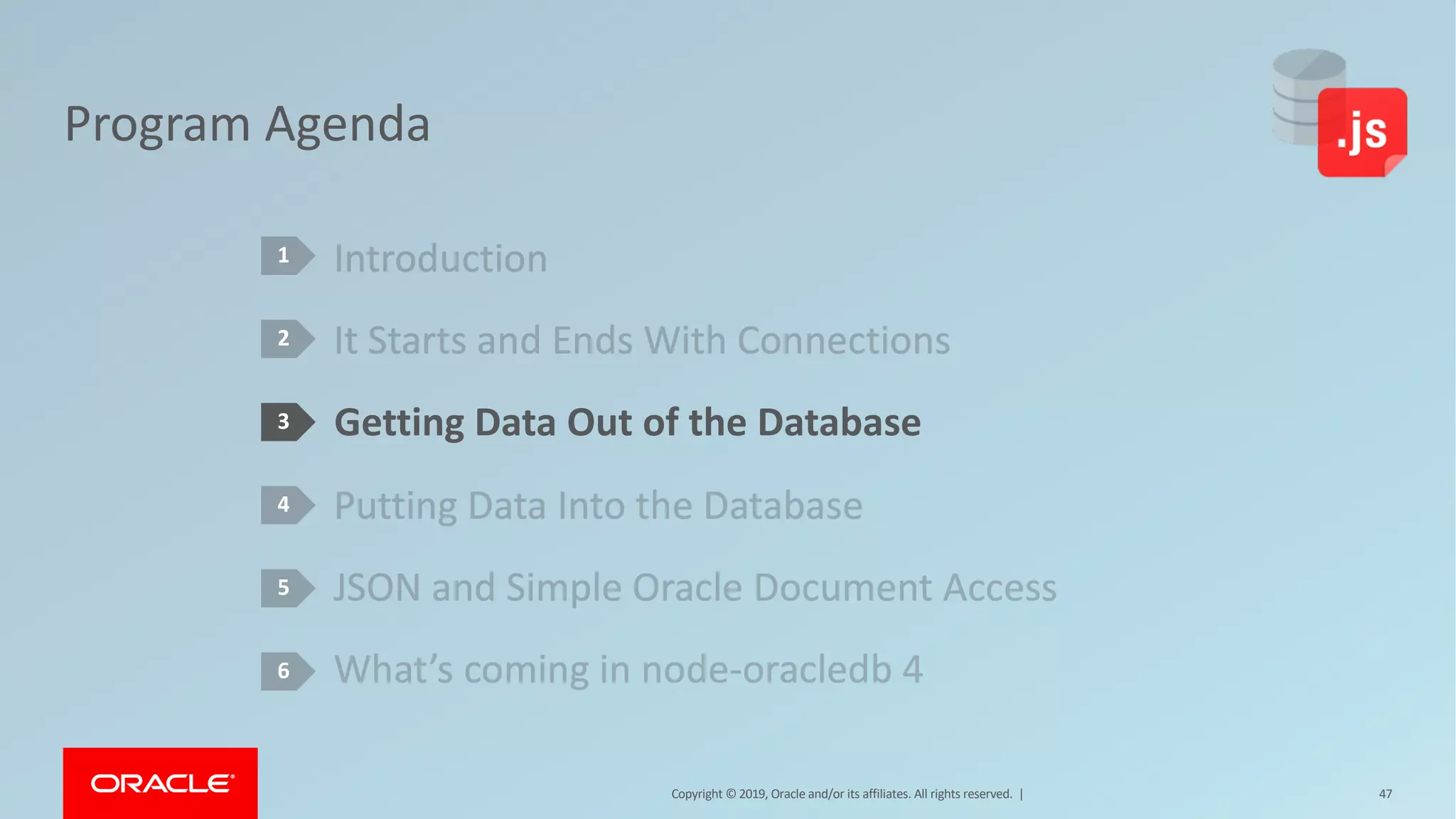 Program Agenda

.js

1 Introduction

2 It Starts and Ends With Connections

3 Getting Data Out of the Database

4 Putting Data Into the Database

5 JSON and Simple Oracle Document Access

6 What's coming in node-oracledb 4

ORACLE®

Copyright © 2019, Oracle and/or its affiliates. All rights reserved. |

47